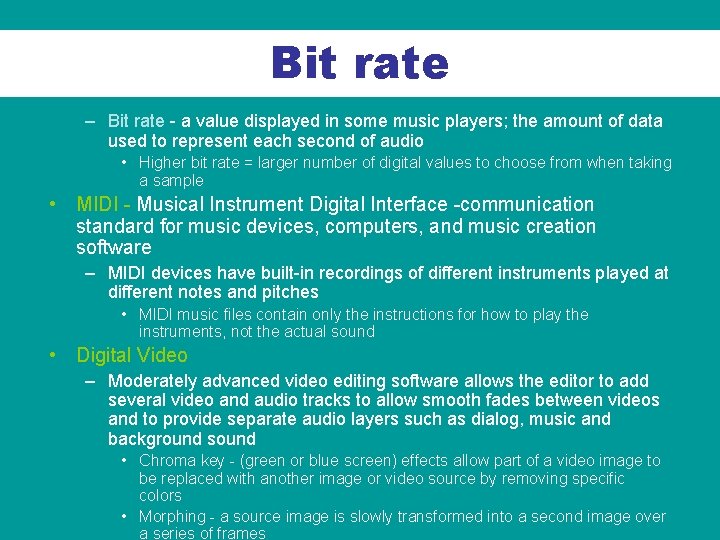 Bit rate

– Bit rate - a value displayed in some music players; the amount of data used to represent each second of audio
  • Higher bit rate = larger number of digital values to choose from when taking a sample

• MIDI - Musical Instrument Digital Interface -communication standard for music devices, computers, and music creation software
  – MIDI devices have built-in recordings of different instruments played at different notes and pitches
    • MIDI music files contain only the instructions for how to play the instruments, not the actual sound

• Digital Video
  – Moderately advanced video editing software allows the editor to add several video and audio tracks to allow smooth fades between videos and to provide separate audio layers such as dialog, music and background sound
    • Chroma key - (green or blue screen) effects allow part of a video image to be replaced with another image or video source by removing specific colors
    • Morphing - a source image is slowly transformed into a second image over a series of frames